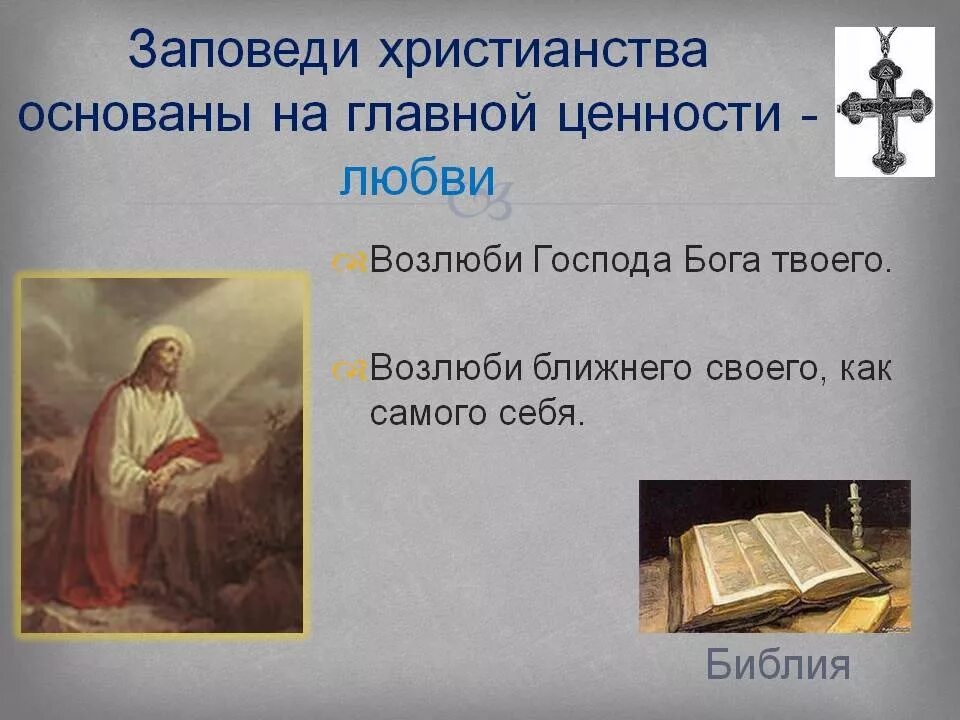 Заповеди христианства основаны на главной ценности - любви

Возлюби Господа Бога твоего.

Возлюби ближнего своего, как самого себя.

Библия